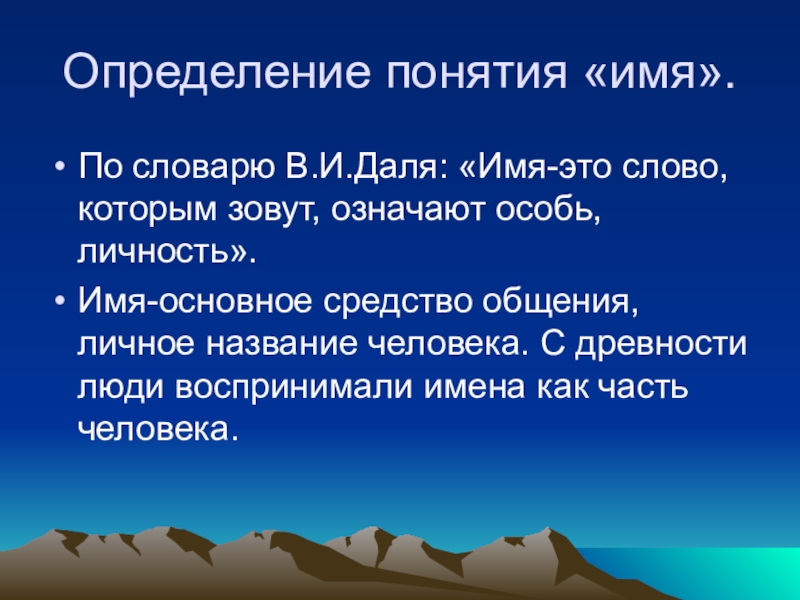 Определение понятия «имя».

• По словарю В.И.Даля: «Имя-это слово, которым зовут, означают особь, личность».

• Имя-основное средство общения, личное название человека. С древности люди воспринимали имена как часть человека.